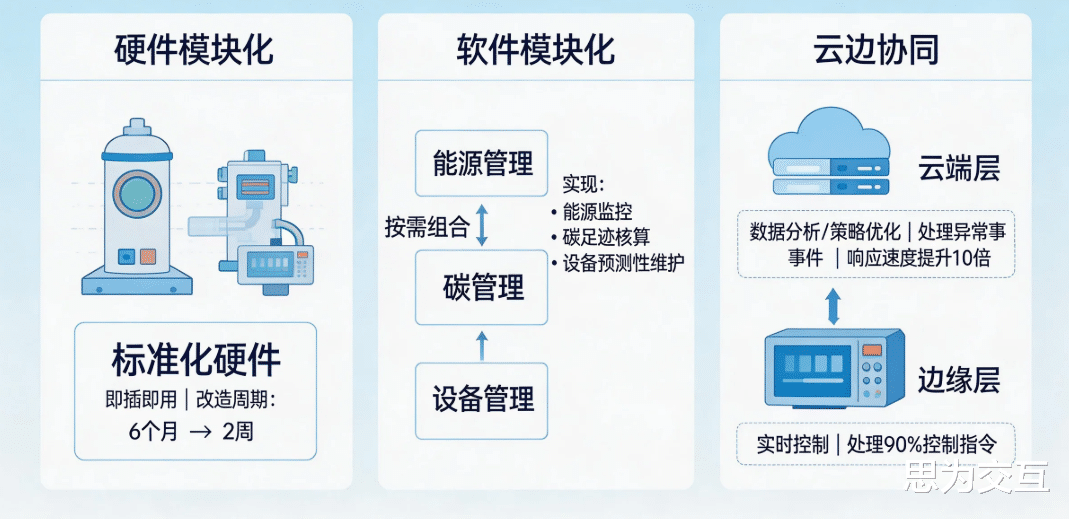 硬件模块化

标准化硬件
即插即用 | 改造周期：
6个月 → 2周

软件模块化

能源管理
按需组合
碳管理
设备管理

实现：
• 能源监控
• 碳足迹核算
• 设备预测性维护

云边协同

云端层
数据分析/策略优化 | 处理异常事事件 | 响应速度提升10倍

边缘层
实时控制 | 处理90%控制指令

思为交互